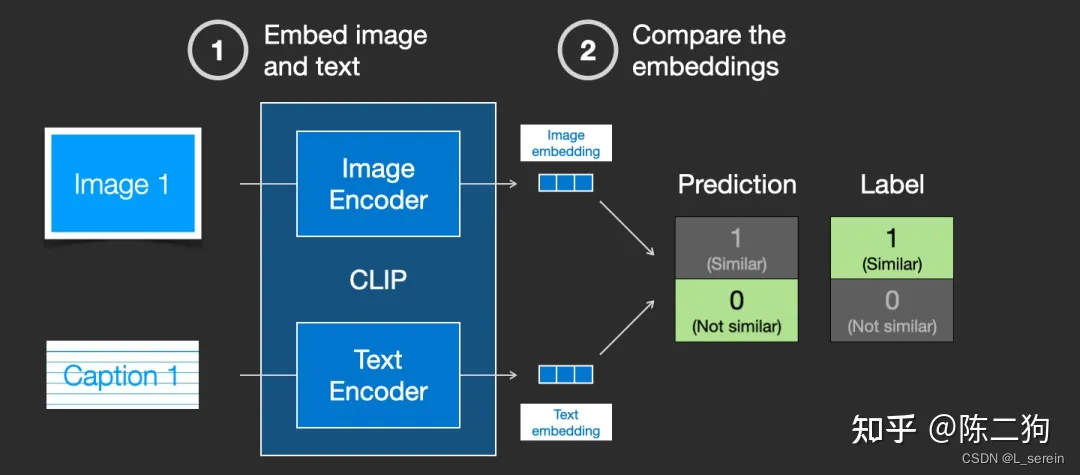 1 Embed image and text

2 Compare the embeddings

Image 1

Image Encoder

CLIP

Text Encoder

Caption 1

Image embedding

Text embedding

Prediction

1 (Similar)

0 (Not similar)

Label

1 (Similar)

0 (Not similar)

知乎 @陈二狗

CSDN @L_serein